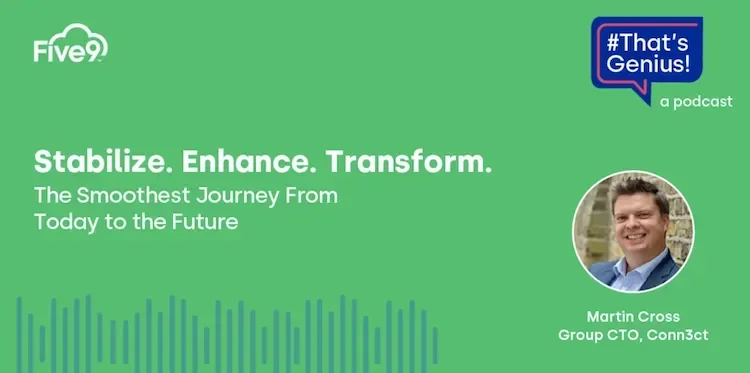 Five9

#That's Genius!

a podcast

Stabilize. Enhance. Transform.

The Smoothest Journey From Today to the Future

Martin Cross
Group CTO, Conn3ct